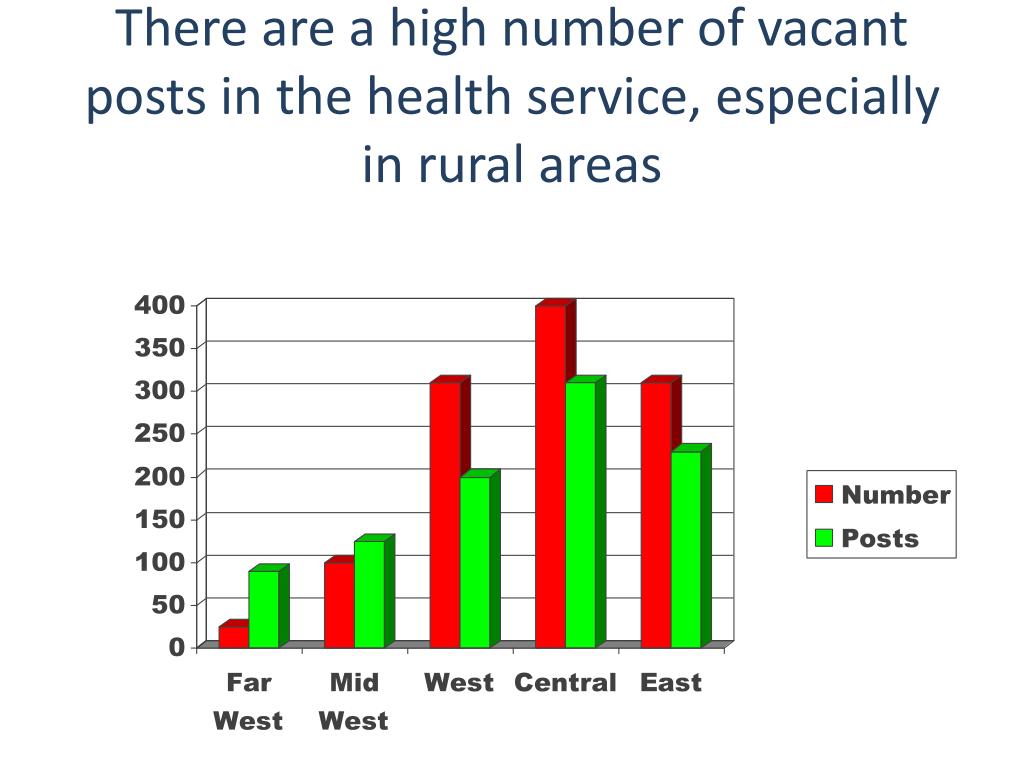 There are a high number of vacant posts in the health service, especially in rural areas

400
350
300
250
200
150
100
50
0

Far West
Mid West
West
Central
East

Number
Posts